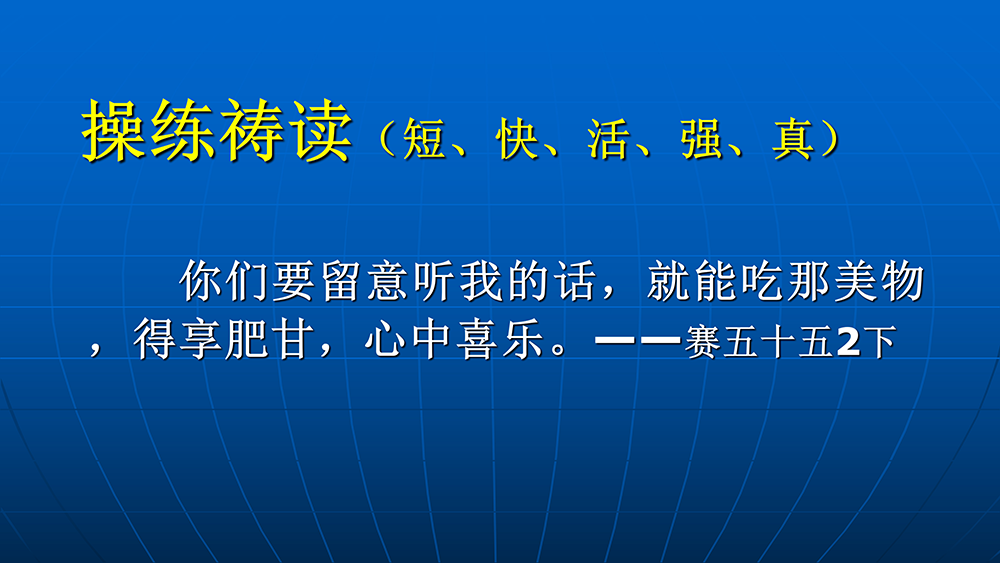 操练祷读（短、快、活、强、真）

你们要留意听我的话，就能吃那美物，得享肥甘，心中喜乐。——赛五十五2下